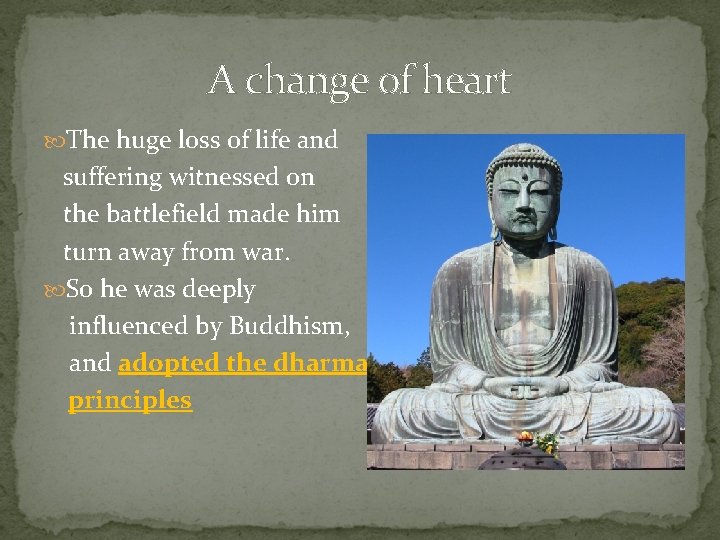 A change of heart

The huge loss of life and suffering witnessed on the battlefield made him turn away from war.

So he was deeply influenced by Buddhism, and adopted the dharma principles